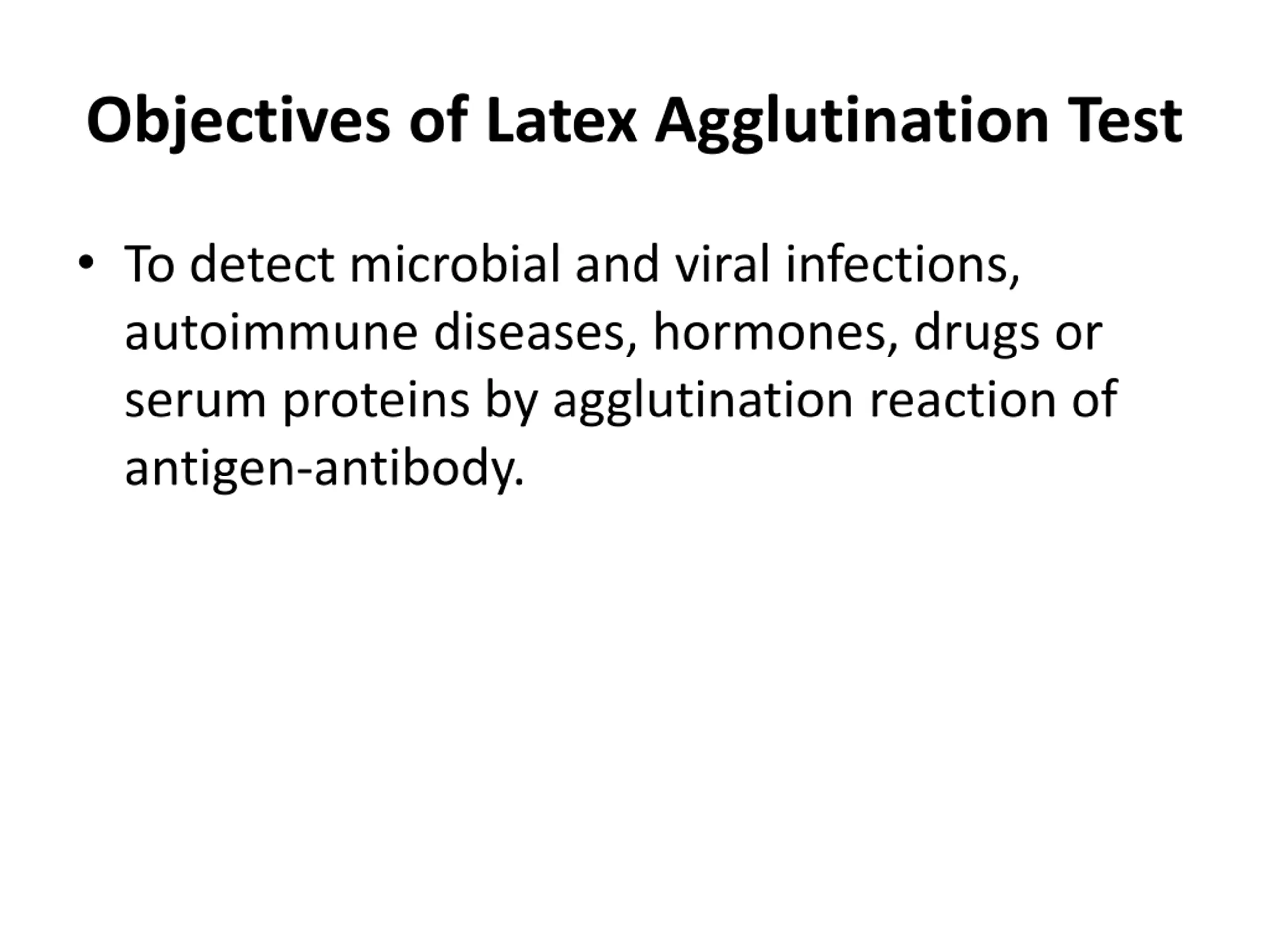 Objectives of Latex Agglutination Test

• To detect microbial and viral infections, autoimmune diseases, hormones, drugs or serum proteins by agglutination reaction of antigen-antibody.